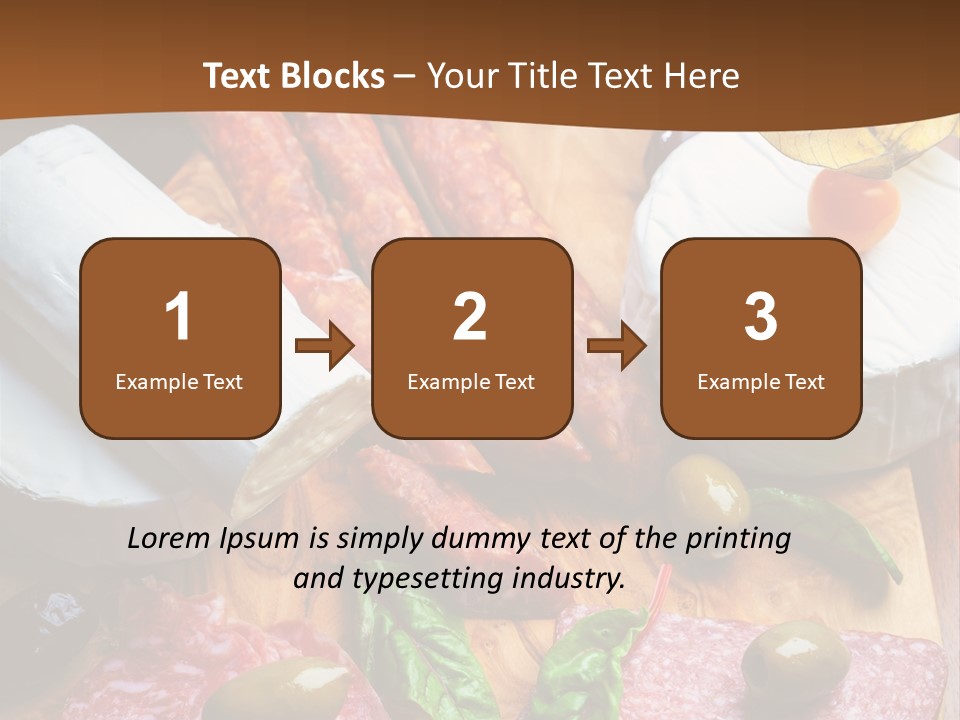 Text Blocks – Your Title Text Here

1
Example Text

2
Example Text

3
Example Text

Lorem Ipsum is simply dummy text of the printing and typesetting industry.